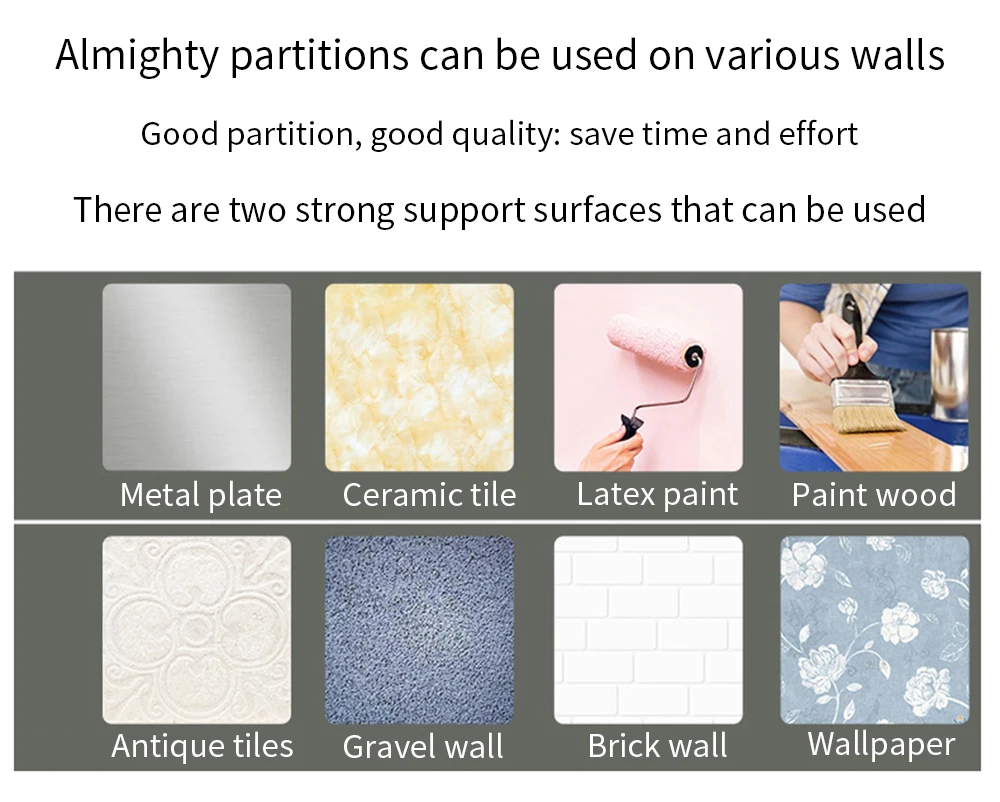 Almighty partitions can be used on various walls

Good partition, good quality: save time and effort

There are two strong support surfaces that can be used

Metal plate
Ceramic tile
Latex paint
Paint wood

Antique tiles
Gravel wall
Brick wall
Wallpaper